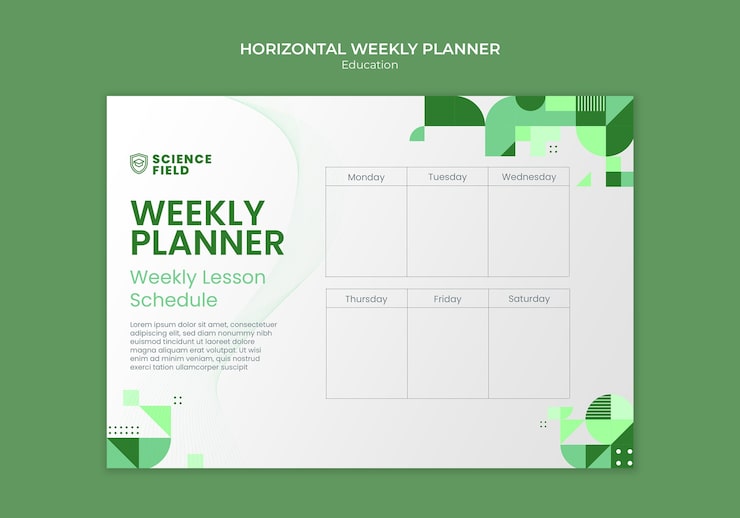 HORIZONTAL WEEKLY PLANNER
Education

SCIENCE FIELD

WEEKLY PLANNER

Weekly Lesson Schedule

Lorem ipsum dolor sit amet, consectetuer adipiscing elit, sed diam nonummy nibh euismod tincidunt ut laoreet dolore magna aliquam erat volutpat. Ut wisi enim ad minim veniam, quis nostrud exerci tation ullamcorper suscipit

| Monday | Tuesday | Wednesday |
|---|---|---|
| | | |

| Thursday | Friday | Saturday |
|---|---|---|
| | | |